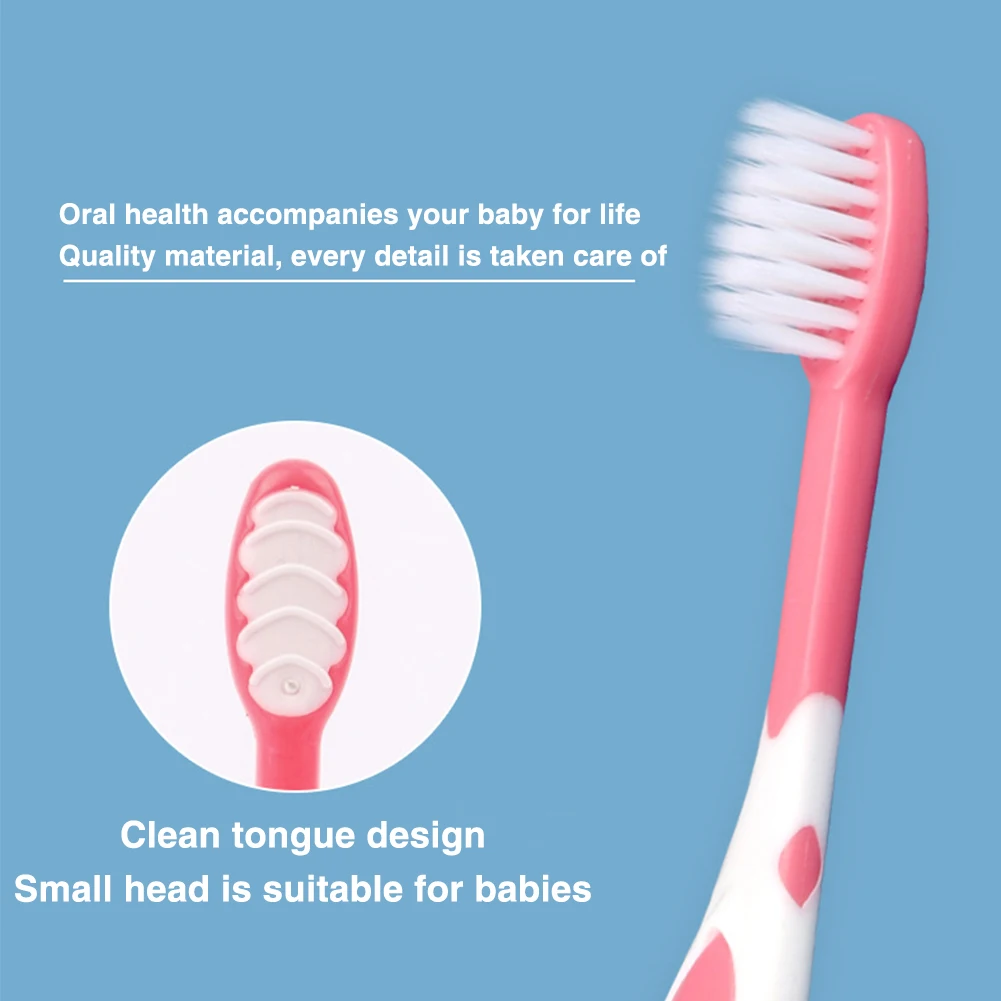 Oral health accompanies your baby for life
Quality material, every detail is taken care of

Clean tongue design
Small head is suitable for babies